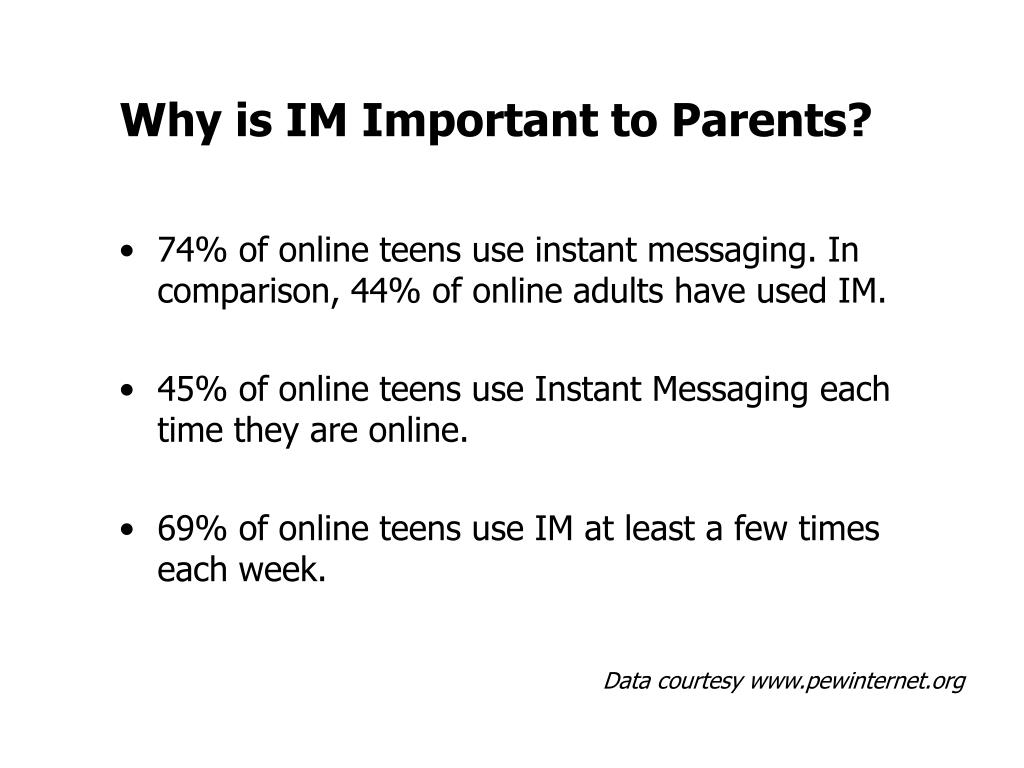 Why is IM Important to Parents?

• 74% of online teens use instant messaging. In comparison, 44% of online adults have used IM.

• 45% of online teens use Instant Messaging each time they are online.

• 69% of online teens use IM at least a few times each week.

Data courtesy www.pewinternet.org